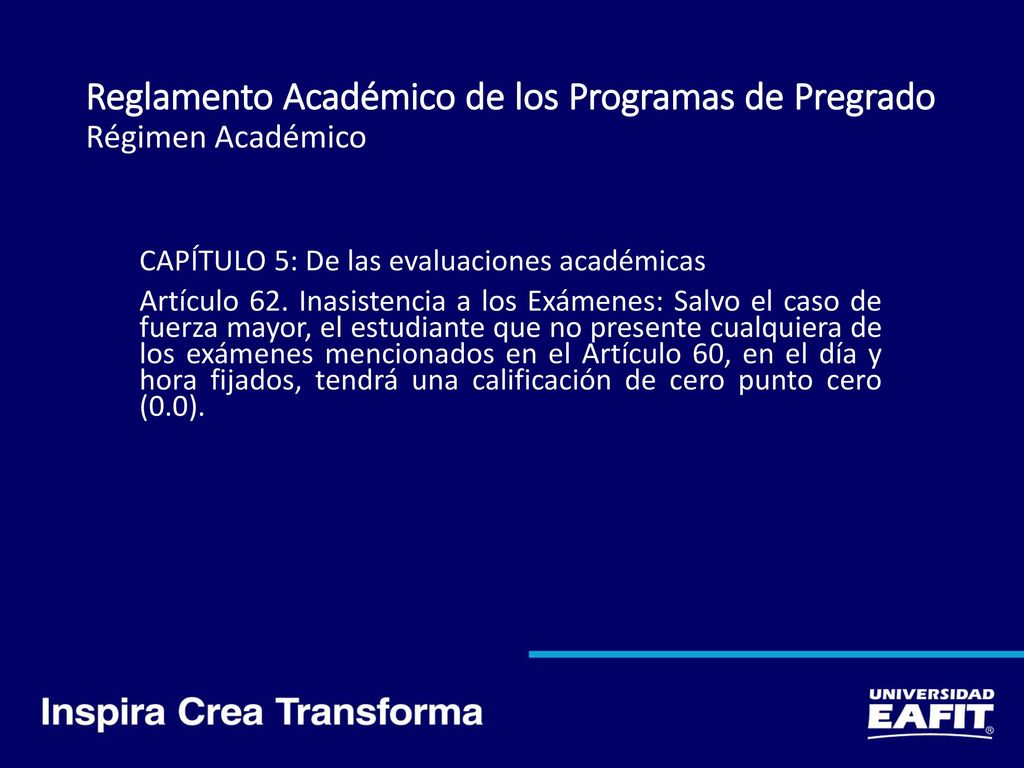 Reglamento Académico de los Programas de Pregrado
Régimen Académico

CAPÍTULO 5: De las evaluaciones académicas

Artículo 62. Inasistencia a los Exámenes: Salvo el caso de fuerza mayor, el estudiante que no presente cualquiera de los exámenes mencionados en el Artículo 60, en el día y hora fijados, tendrá una calificación de cero punto cero (0.0).

Inspira Crea Transforma

UNIVERSIDAD EAFIT®